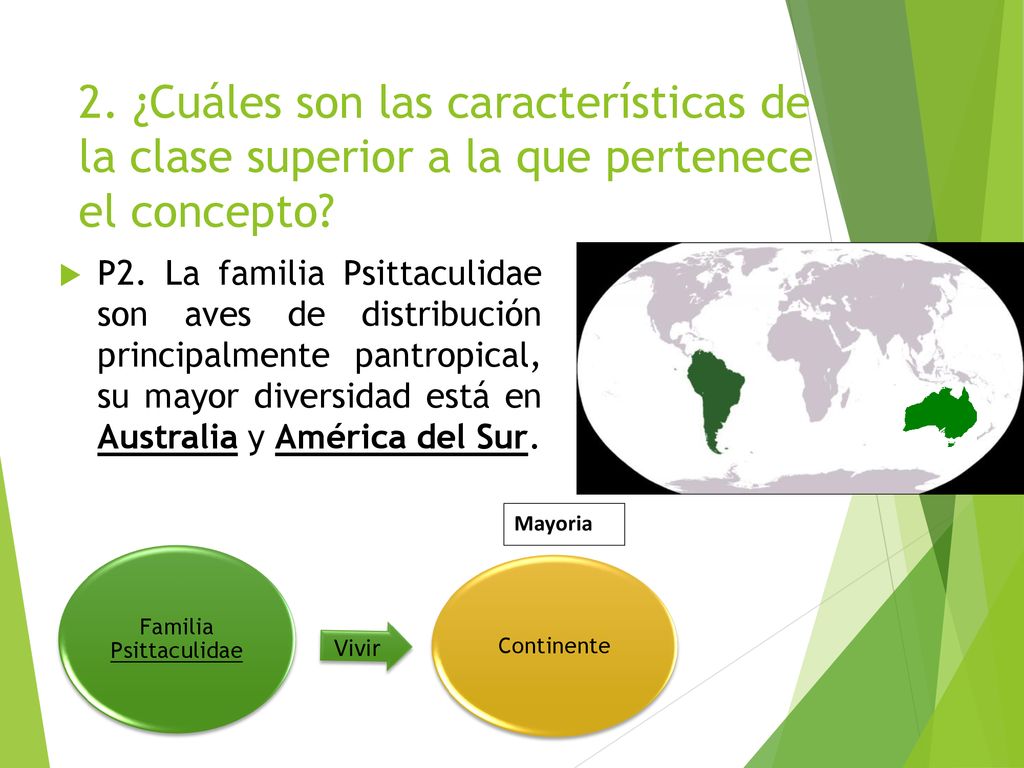 2. ¿Cuáles son las características de la clase superior a la que pertenece el concepto?

P2. La familia Psittaculidae son aves de distribución principalmente pantropical, su mayor diversidad está en Australia y América del Sur.

Mayoria

Familia Psittaculidae

Vivir

Continente